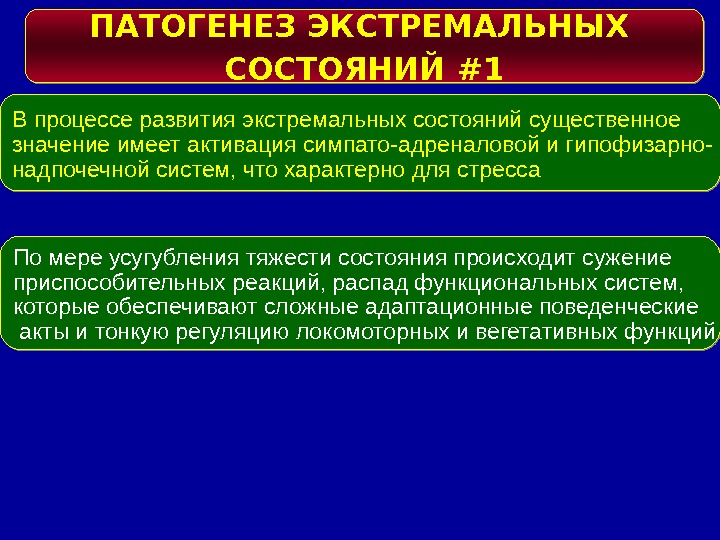 ПАТОГЕНЕЗ ЭКСТРЕМАЛЬНЫХ СОСТОЯНИЙ #1

В процессе развития экстремальных состояний существенное значение имеет активация симпато-адреналовой и гипофизарно-надпочечной систем, что характерно для стресса

По мере усугубления тяжести состояния происходит сужение приспособительных реакций, распад функциональных систем, которые обеспечивают сложные адаптационные поведенческие акты и тонкую регуляцию локомоторных и вегетативных функций